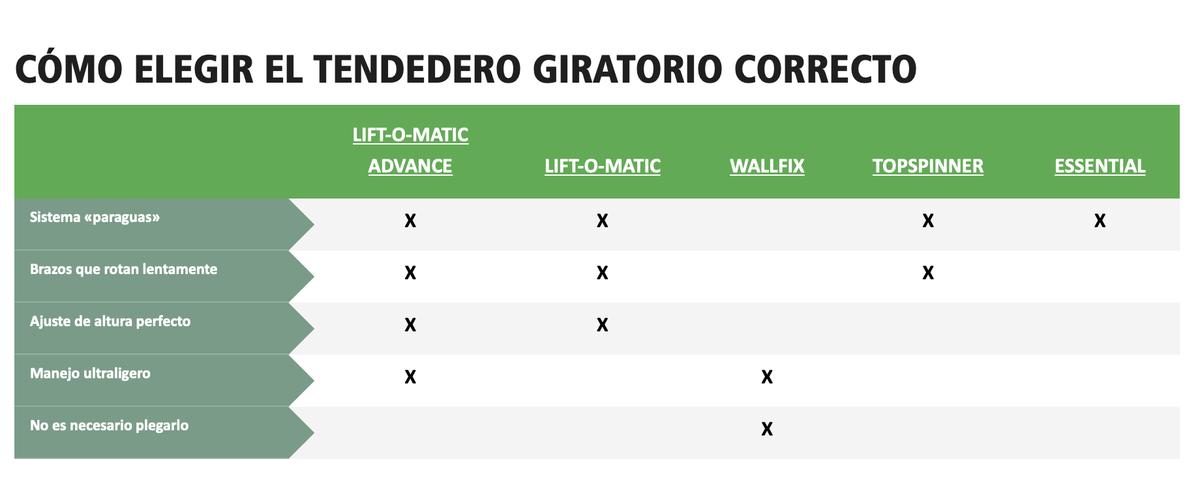 CÓMO ELEGIR EL TENDEDERO GIRATORIO CORRECTO

| | LIFT-O-MATIC ADVANCE | LIFT-O-MATIC | WALLFIX | TOPSPINNER | ESSENTIAL |
|---|---|---|---|---|---|
| Sistema «paraguas» | X | X | | X | X |
| Brazos que rotan lentamente | X | X | | X | |
| Ajuste de altura perfecto | X | X | | | |
| Manejo ultraligero | X | | X | | |
| No es necesario plegarlo | | | X | | |